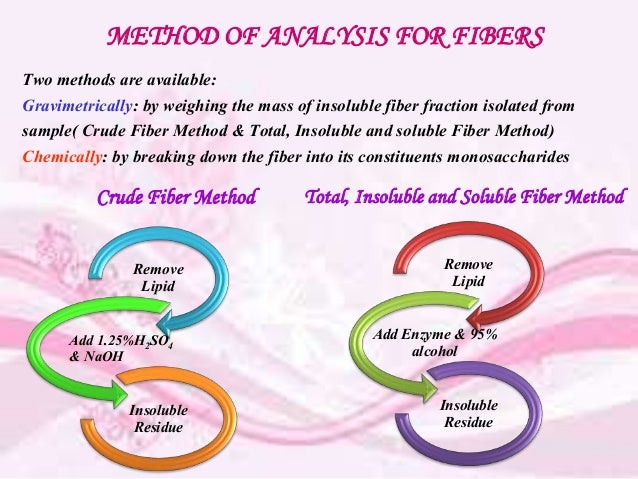 METHOD OF ANALYSIS FOR FIBERS

Two methods are available:
Gravimetrically: by weighing the mass of insoluble fiber fraction isolated from sample( Crude Fiber Method & Total, Insoluble and soluble Fiber Method)
Chemically: by breaking down the fiber into its constituents monosaccharides

Crude Fiber Method

Remove Lipid

Add 1.25%$H_2SO_4$ & NaOH

Insoluble Residue

Total, Insoluble and Soluble Fiber Method

Remove Lipid

Add Enzyme & 95% alcohol

Insoluble Residue